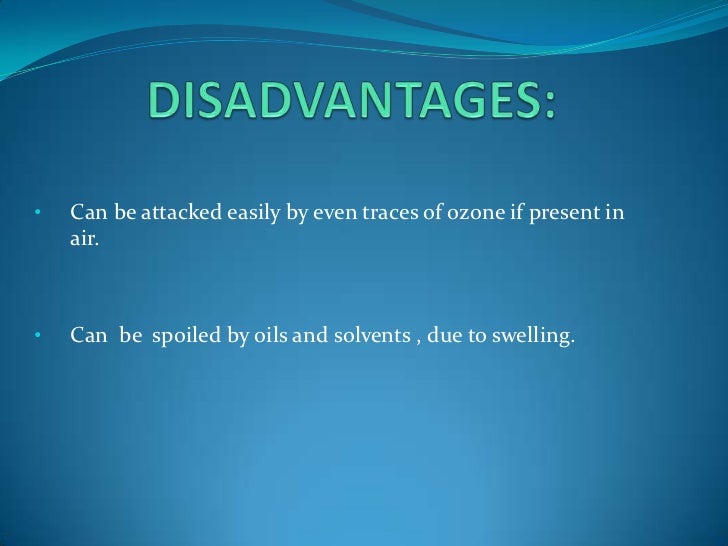 DISADVANTAGES:

• Can be attacked easily by even traces of ozone if present in air.

• Can be spoiled by oils and solvents , due to swelling.